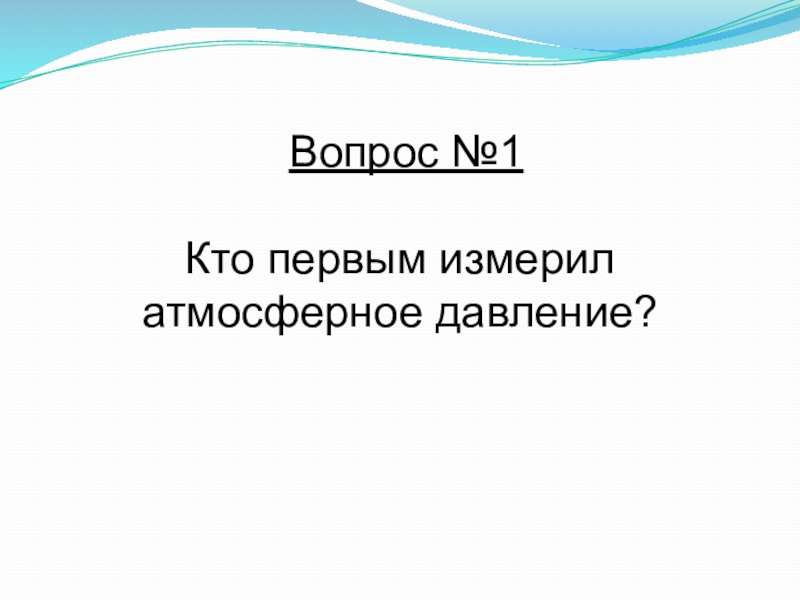 Вопрос №1

Кто первым измерил атмосферное давление?